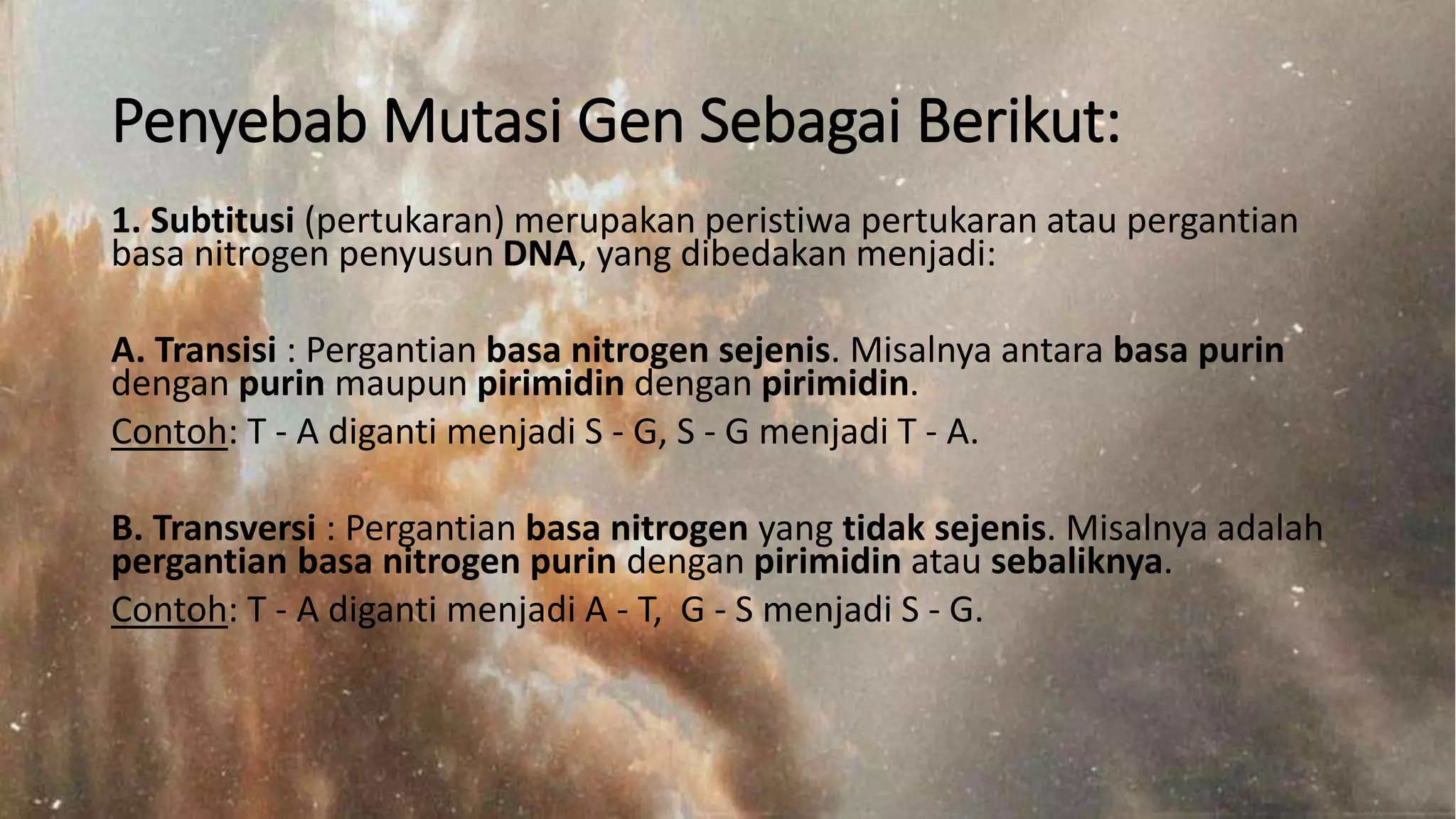 Penyebab Mutasi Gen Sebagai Berikut:

1. Subtitusi (pertukaran) merupakan peristiwa pertukaran atau pergantian basa nitrogen penyusun DNA, yang dibedakan menjadi:

A. Transisi : Pergantian basa nitrogen sejenis. Misalnya antara basa purin dengan purin maupun pirimidin dengan pirimidin.

Contoh: T - A diganti menjadi S - G, S - G menjadi T - A.

B. Transversi : Pergantian basa nitrogen yang tidak sejenis. Misalnya adalah pergantian basa nitrogen purin dengan pirimidin atau sebaliknya.

Contoh: T - A diganti menjadi A - T, G - S menjadi S - G.